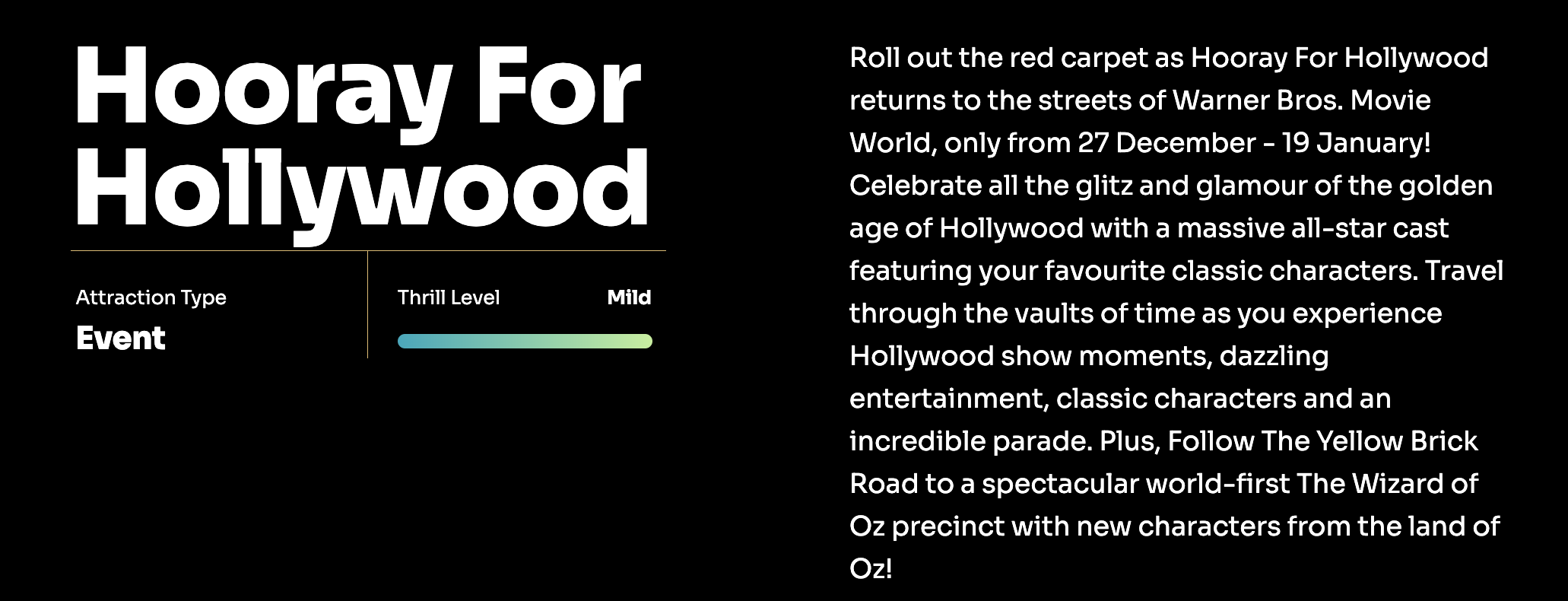 Hooray For Hollywood

Attraction Type
Event

Thrill Level Mild

Roll out the red carpet as Hooray For Hollywood returns to the streets of Warner Bros. Movie World, only from 27 December - 19 January! Celebrate all the glitz and glamour of the golden age of Hollywood with a massive all-star cast featuring your favourite classic characters. Travel through the vaults of time as you experience Hollywood show moments, dazzling entertainment, classic characters and an incredible parade. Plus, Follow The Yellow Brick Road to a spectacular world-first The Wizard of Oz precinct with new characters from the land of Oz!